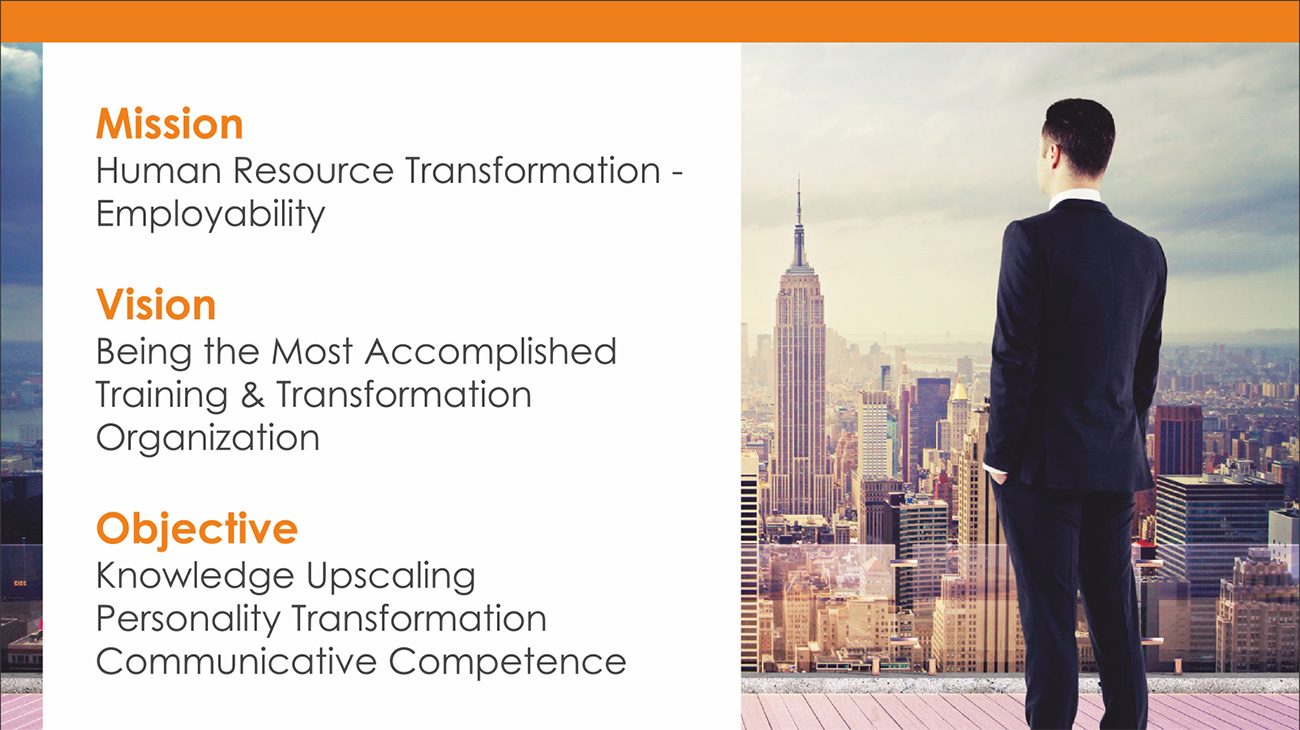 Mission
Human Resource Transformation - Employability

Vision
Being the Most Accomplished Training & Transformation Organization

Objective
Knowledge Upscaling
Personality Transformation
Communicative Competence